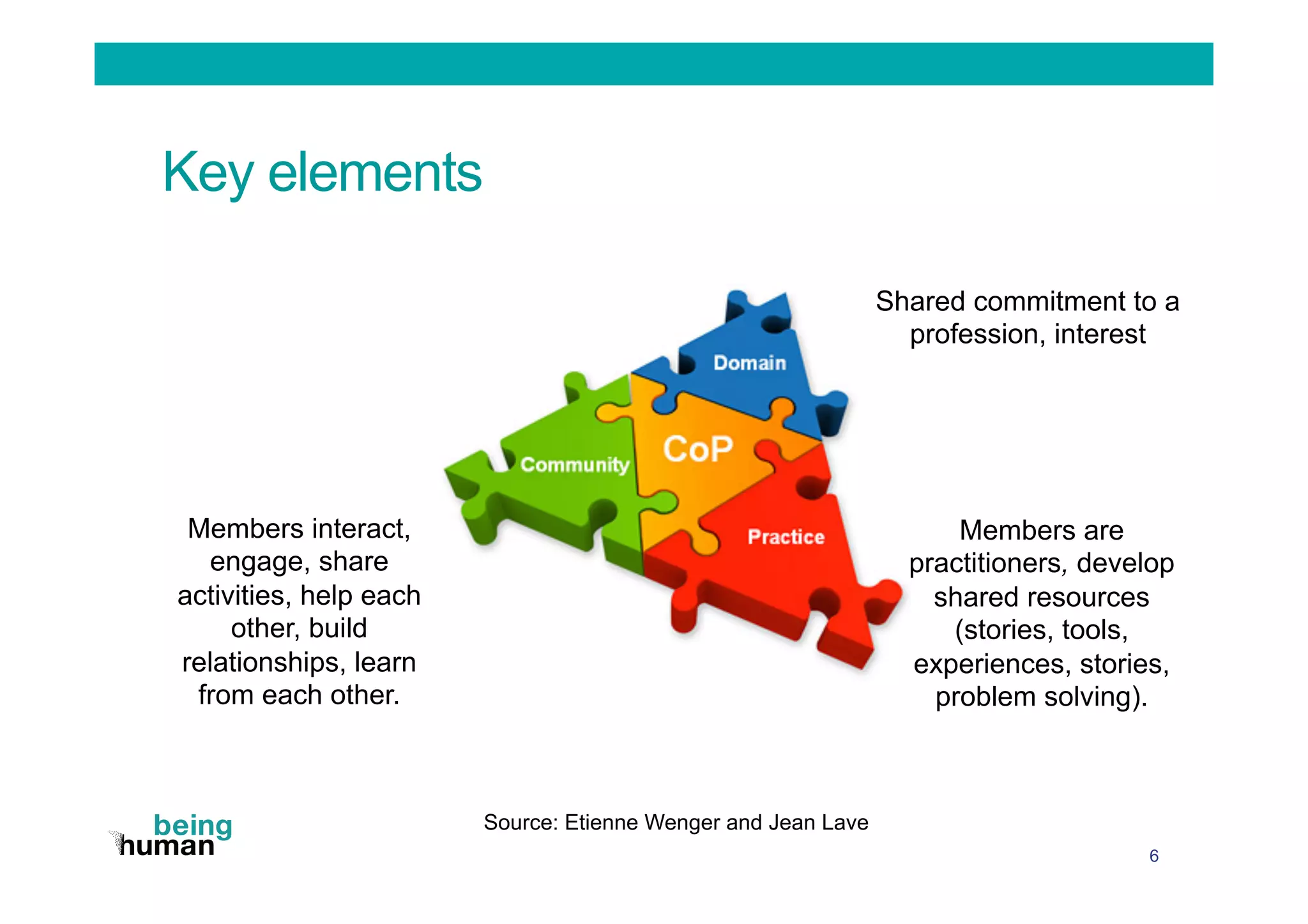 Key elements

Shared commitment to a profession, interest

Domain

CoP

Community

Practice

Members interact, engage, share activities, help each other, build relationships, learn from each other.

Members are practitioners, develop shared resources (stories, tools, experiences, stories, problem solving).

being human

Source: Etienne Wenger and Jean Lave

6